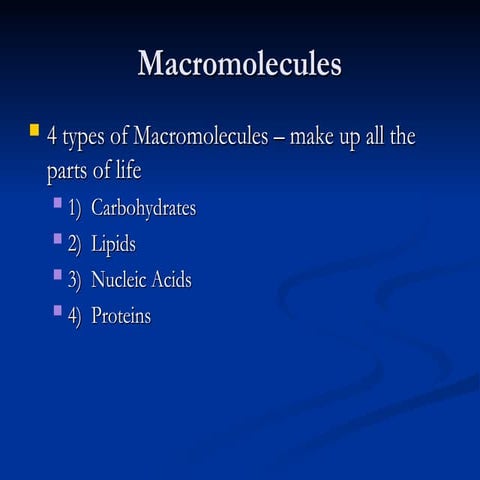 Macromolecules

4 types of Macromolecules – make up all the parts of life

1) Carbohydrates

2) Lipids

3) Nucleic Acids

4) Proteins